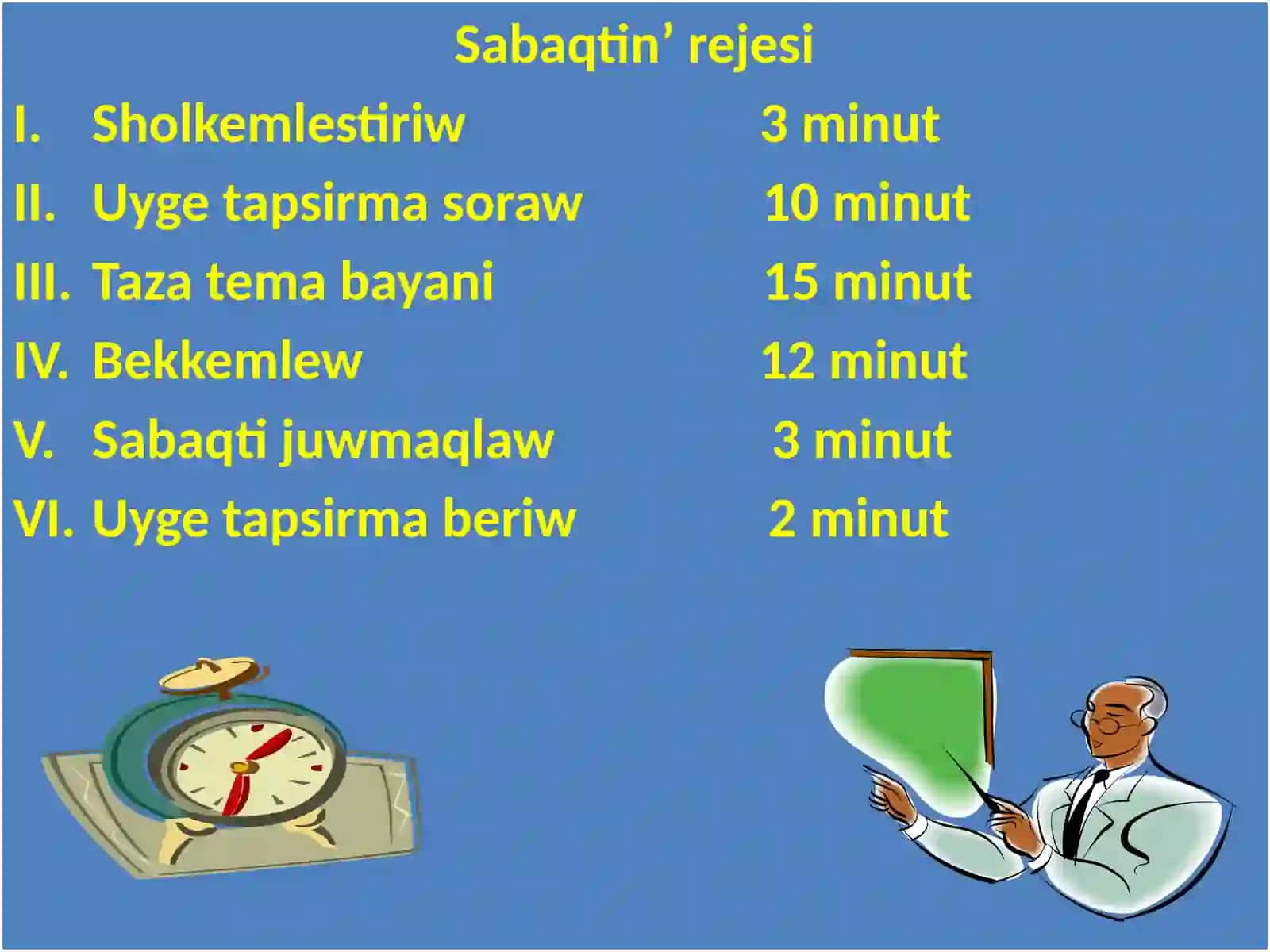 Sabaqtin’ rejesi

I. Sholkemlestiriw 3 minut

II. Uyge tapsirma soraw 10 minut

III. Taza tema bayani 15 minut

IV. Bekkemlew 12 minut

V. Sabaqti juwmaqlaw 3 minut

VI. Uyge tapsirma beriw 2 minut